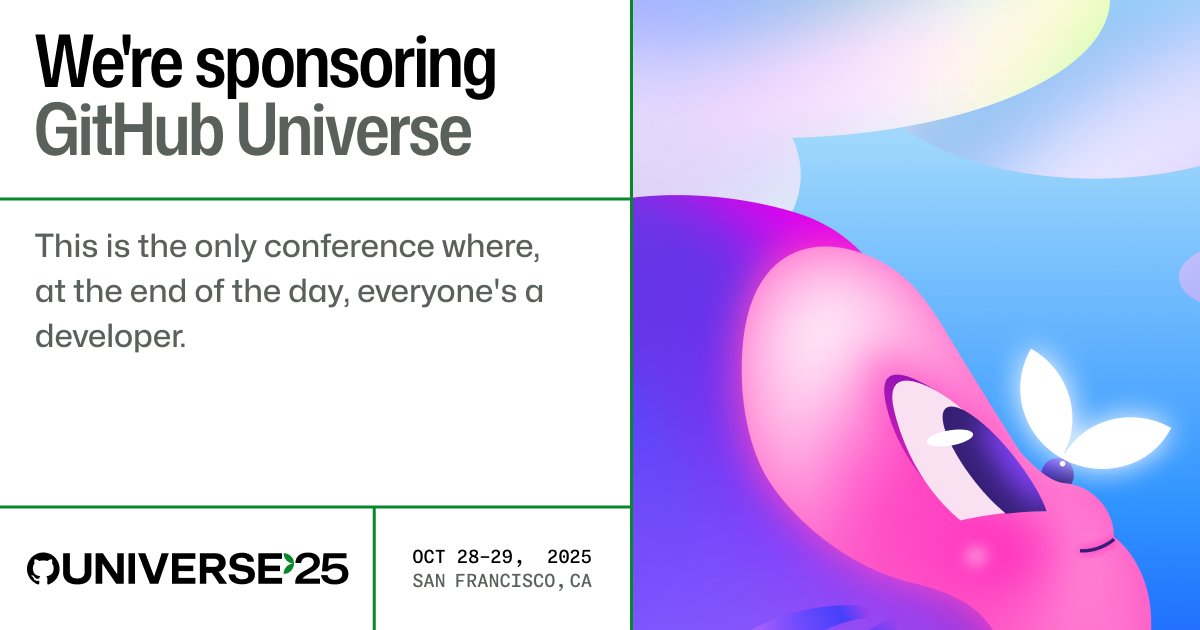 We're sponsoring GitHub Universe

This is the only conference where, at the end of the day, everyone's a developer.

UNIVERSE'25

OCT 28-29, 2025
SAN FRANCISCO, CA